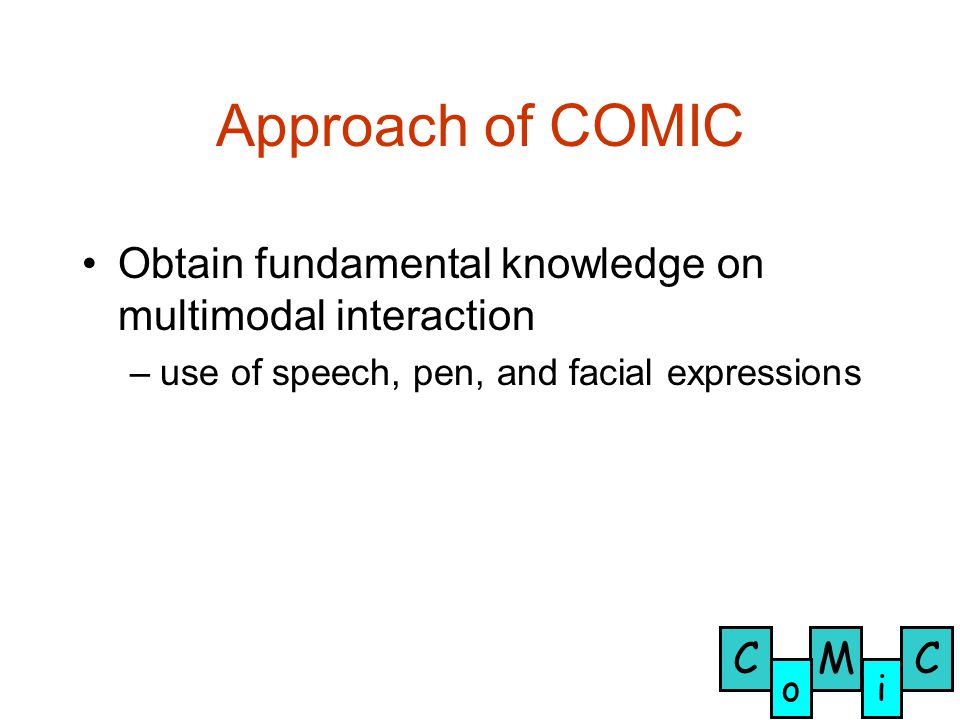 Approach of COMIC

• Obtain fundamental knowledge on multimodal interaction
– use of speech, pen, and facial expressions

C o M i C